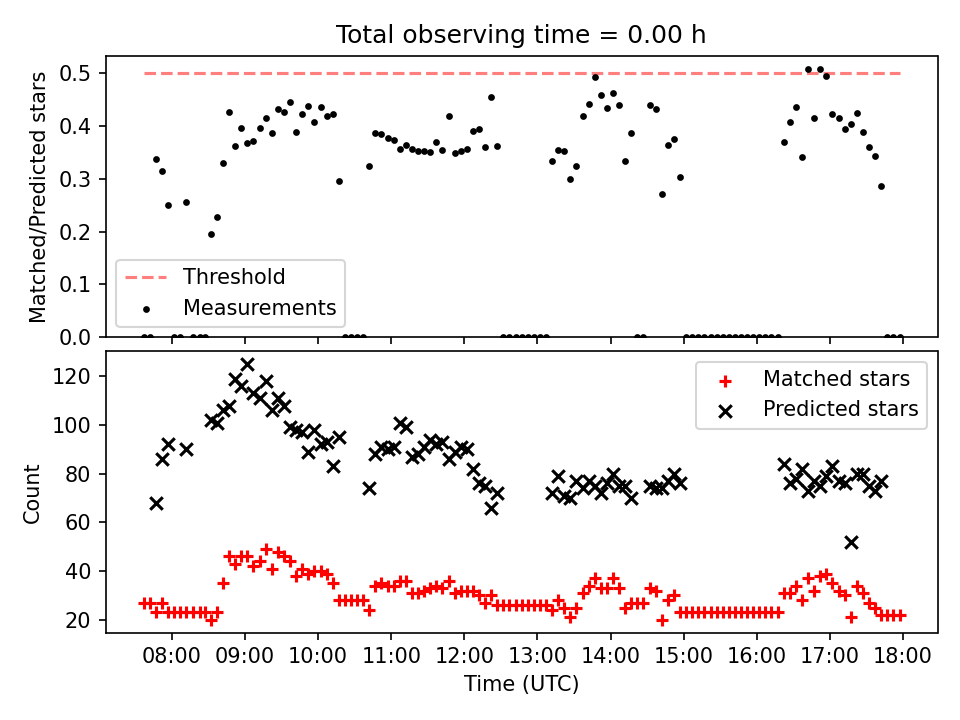 Total observing time = 0.00 h

Matched/Predicted stars

0.5
0.4
0.3
0.2
0.1
0.0

Threshold
Measurements

Count

120
100
80
60
40
20

Matched stars
Predicted stars

08:00 09:00 10:00 11:00 12:00 13:00 14:00 15:00 16:00 17:00 18:00

Time (UTC)